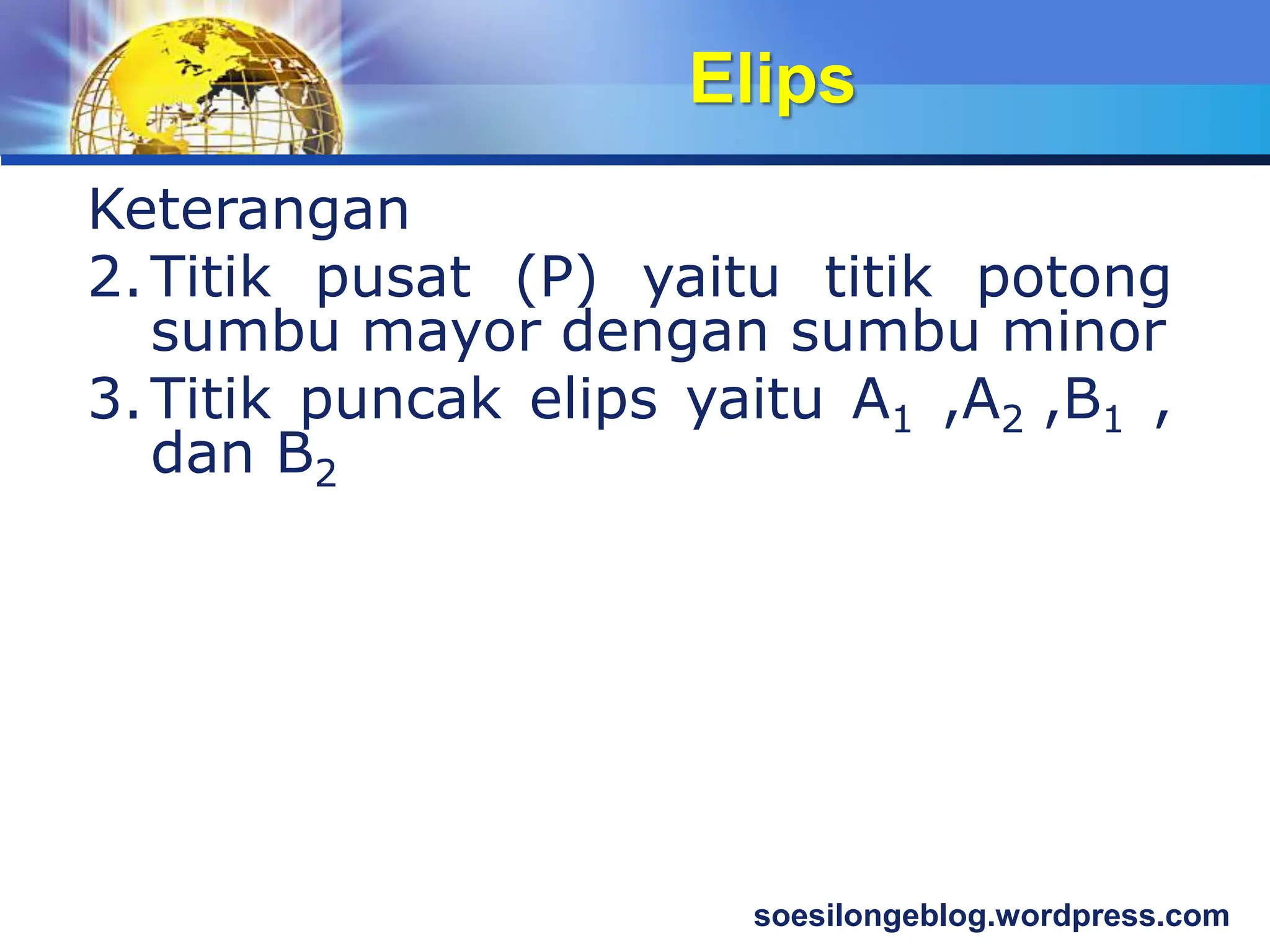 Elips

Keterangan

2. Titik pusat (P) yaitu titik potong sumbu mayor dengan sumbu minor

3. Titik puncak elips yaitu $A_1$ ,$A_2$ ,$B_1$ , dan $B_2$

soesilongeblog.wordpress.com